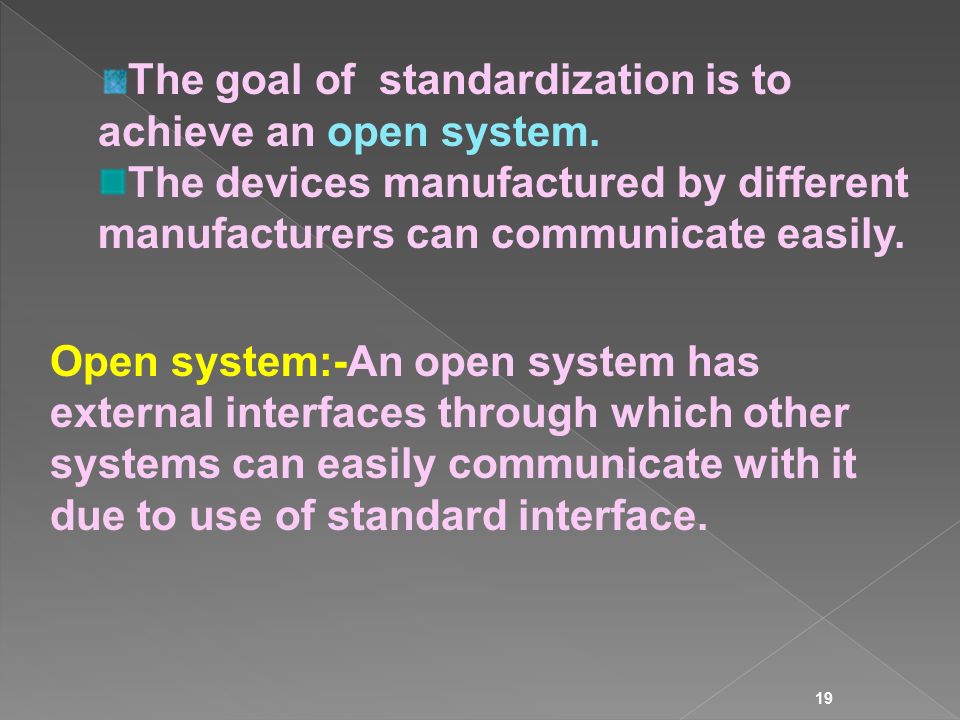 The goal of standardization is to achieve an open system.

The devices manufactured by different manufacturers can communicate easily.

Open system:-An open system has external interfaces through which other systems can easily communicate with it due to use of standard interface.

19